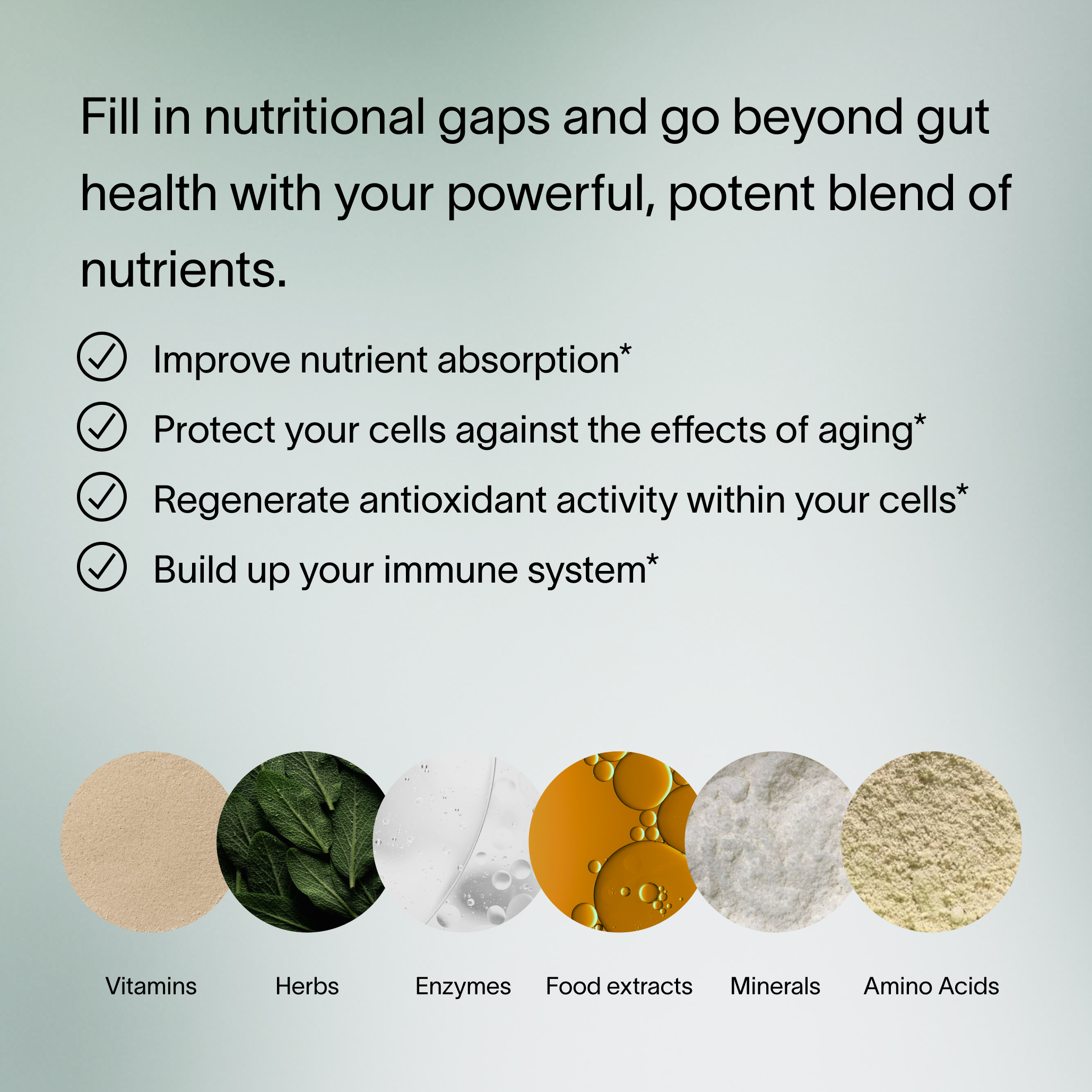 Fill in nutritional gaps and go beyond gut health with your powerful, potent blend of nutrients.

Improve nutrient absorption*

Protect your cells against the effects of aging*

Regenerate antioxidant activity within your cells*

Build up your immune system*

Vitamins

Herbs

Enzymes

Food extracts

Minerals

Amino Acids